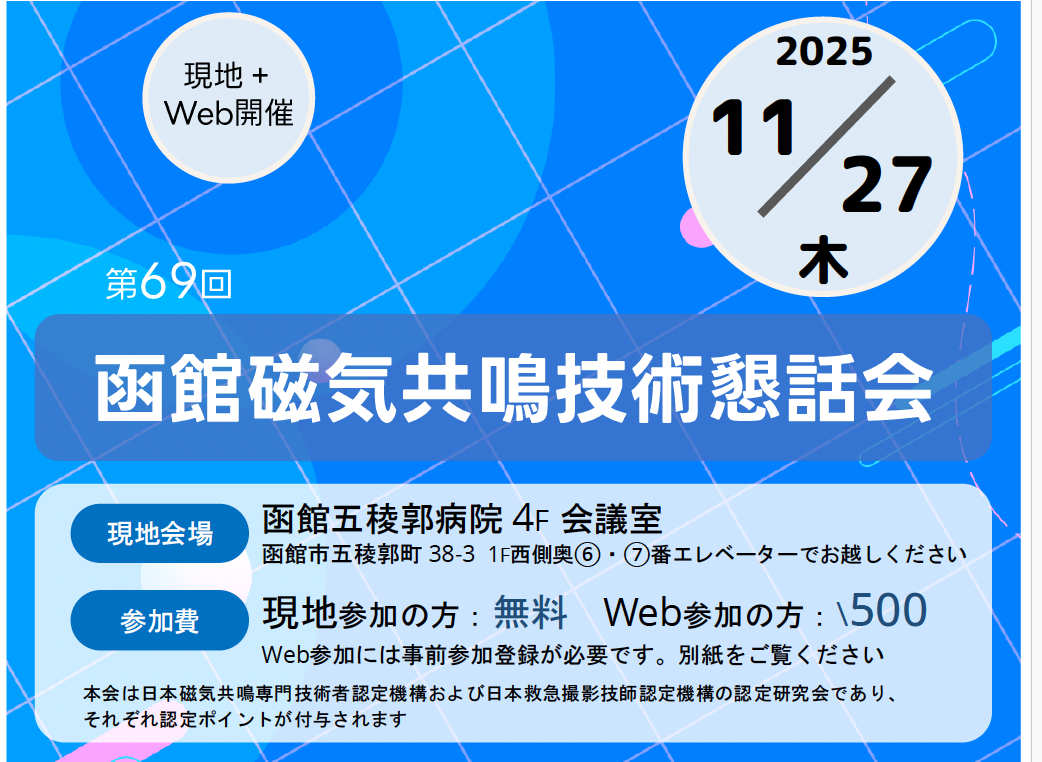 現地 + Web開催

2025
11/27
木

第69回

函館磁気共鳴技術懇話会

現地会場
函館五稜郭病院 4F 会議室
函館市五稜郭町 38-3 1F西側奥⑥・⑦番エレベーターでお越しください

参加費
現地参加の方：無料　Web参加の方：\500
Web参加には事前参加登録が必要です。別紙をご覧ください

本会は日本磁気共鳴専門技術者認定機構および日本救急撮影技師認定機構の認定研究会であり、それぞれ認定ポイントが付与されます